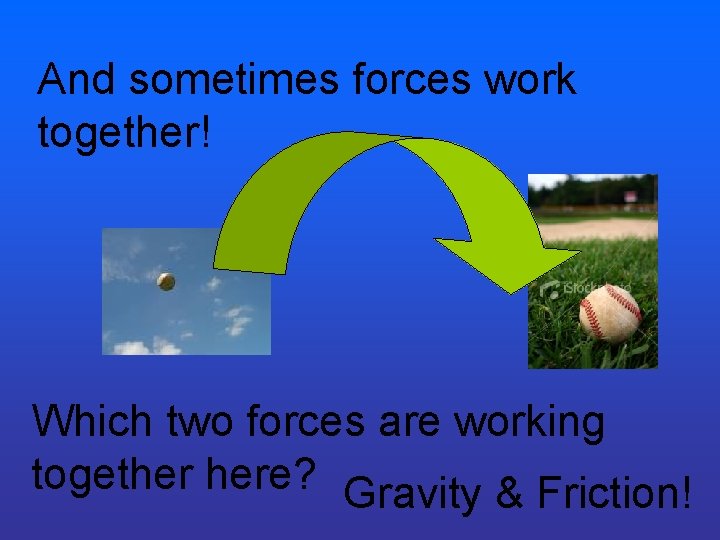 And sometimes forces work together!

iStockphoto

Which two forces are working together here?

Gravity & Friction!